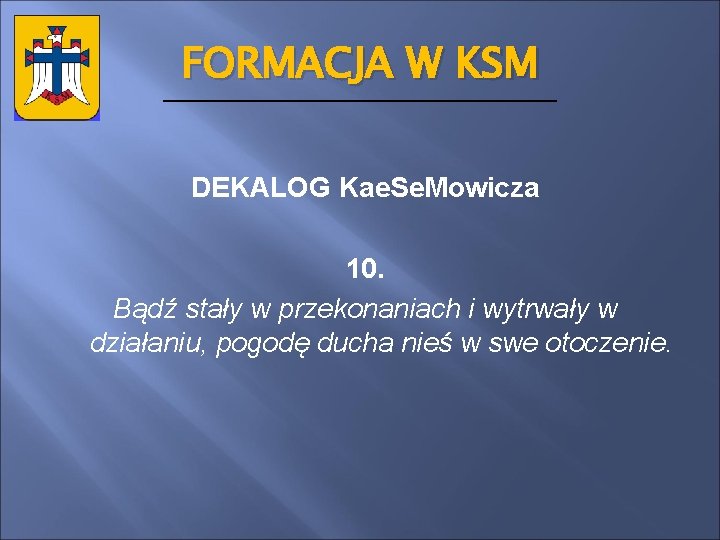 KSM

FORMACJA W KSM

DEKALOG KaeSeMowicza

10.

Bądź stały w przekonaniach i wytrwały w działaniu, pogodę ducha nieś w swe otoczenie.